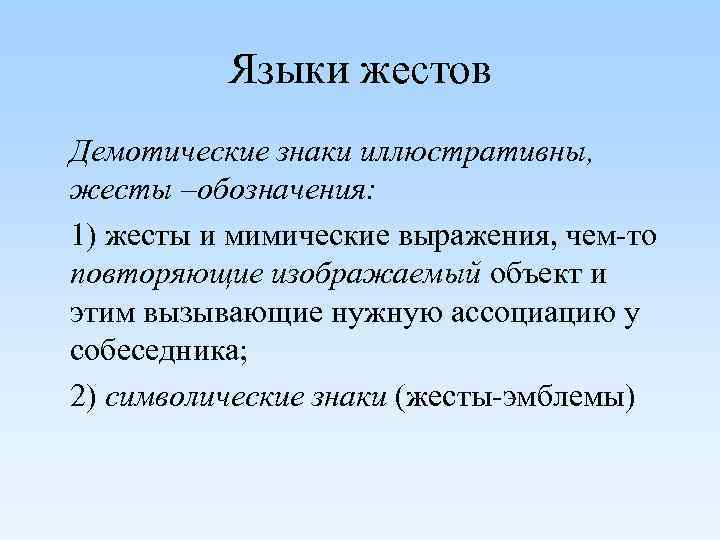 Языки жестов

Демотические знаки иллюстративны, жесты –обозначения:

1) жесты и мимические выражения, чем-то повторяющие изображаемый объект и этим вызывающие нужную ассоциацию у собеседника;

2) символические знаки (жесты-эмблемы)